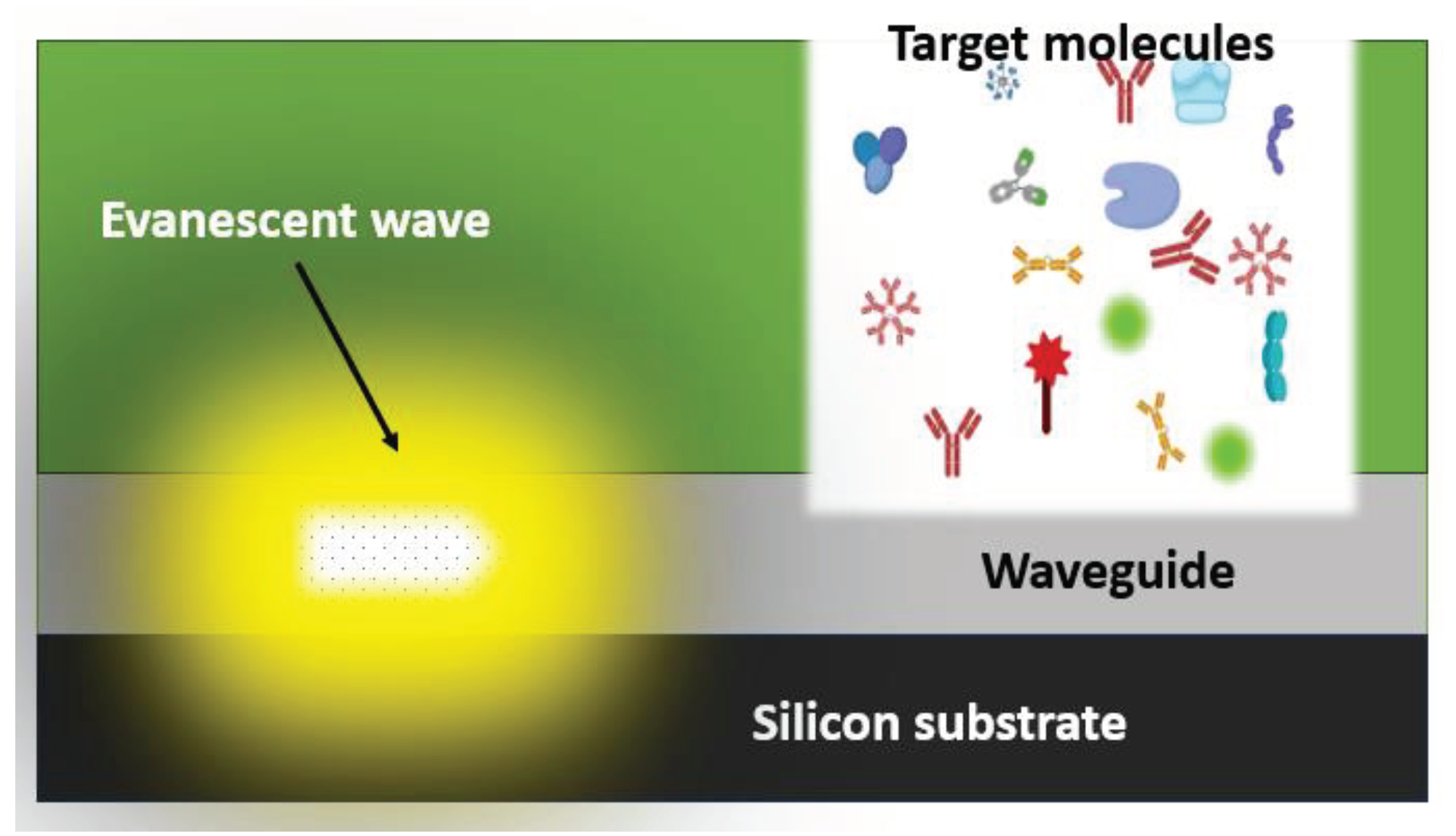 Target molecules

Evanescent wave

Waveguide

Silicon substrate